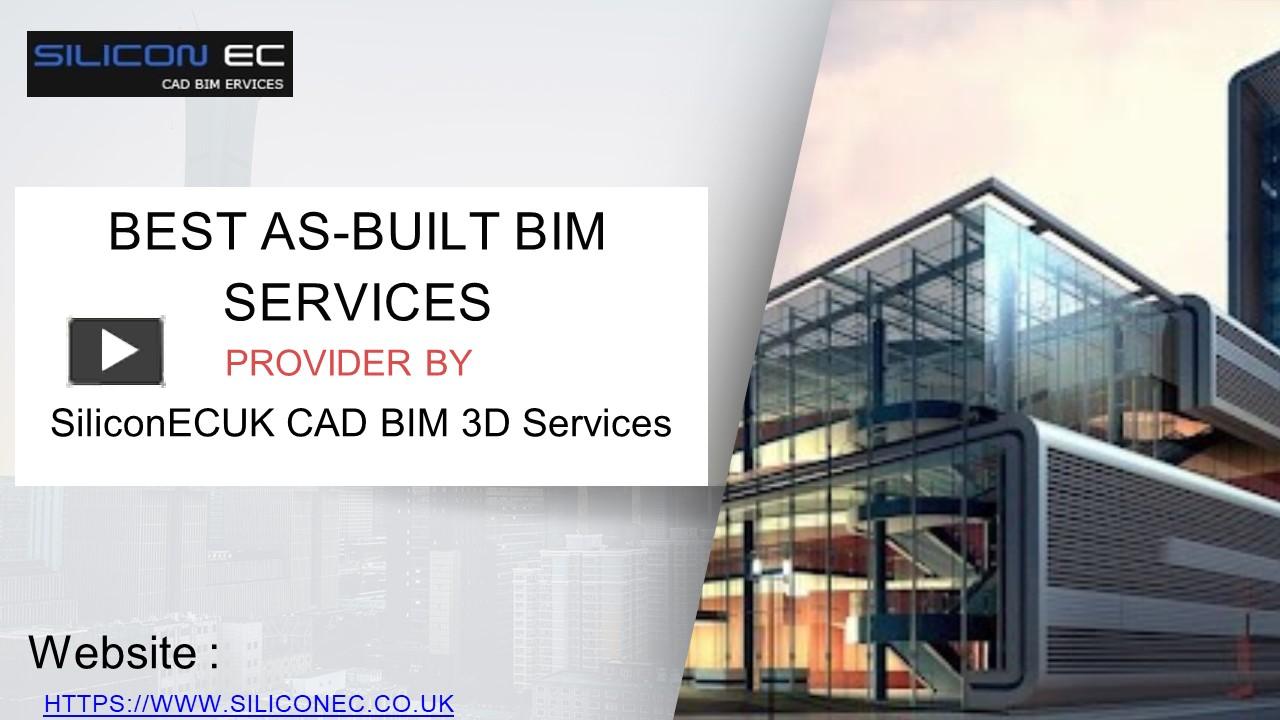 SILICON EC
CAD BIM ERVICES

BEST AS-BUILT BIM SERVICES

PROVIDER BY

SiliconECUK CAD BIM 3D Services

Website :

HTTPS://WWW.SILICONEC.CO.UK